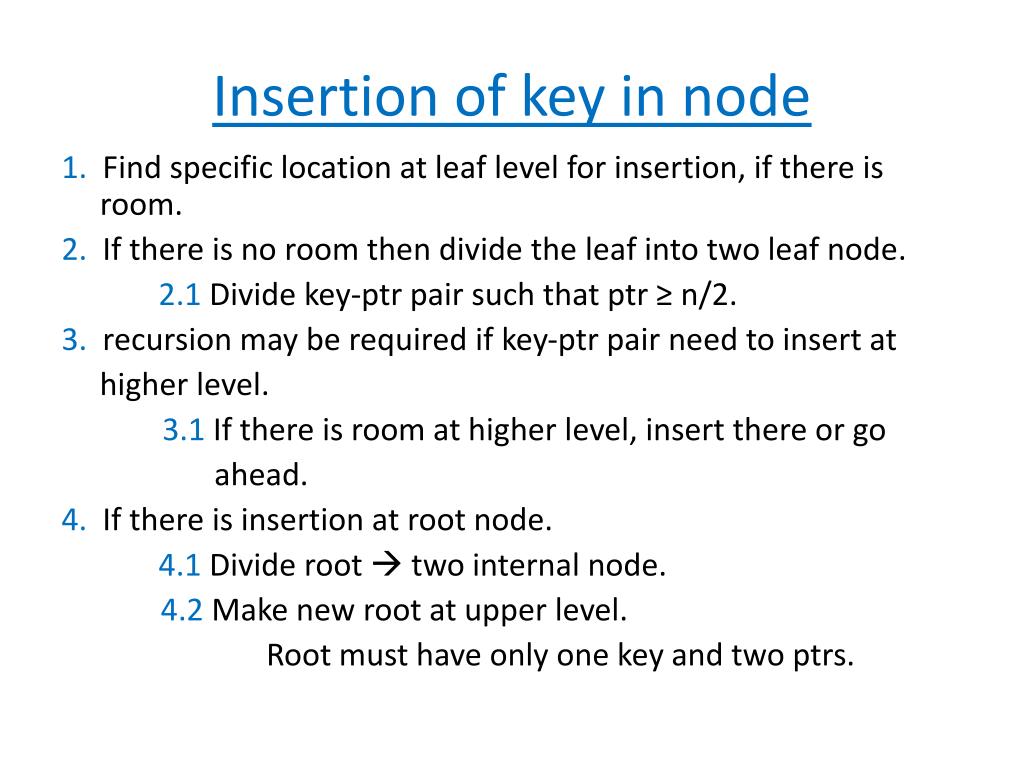 Insertion of key in node

1. Find specific location at leaf level for insertion, if there is room.

2. If there is no room then divide the leaf into two leaf node.

2.1 Divide key-ptr pair such that ptr ≥ n/2.

3. recursion may be required if key-ptr pair need to insert at higher level.

3.1 If there is room at higher level, insert there or go ahead.

4. If there is insertion at root node.

4.1 Divide root → two internal node.

4.2 Make new root at upper level.

Root must have only one key and two ptrs.